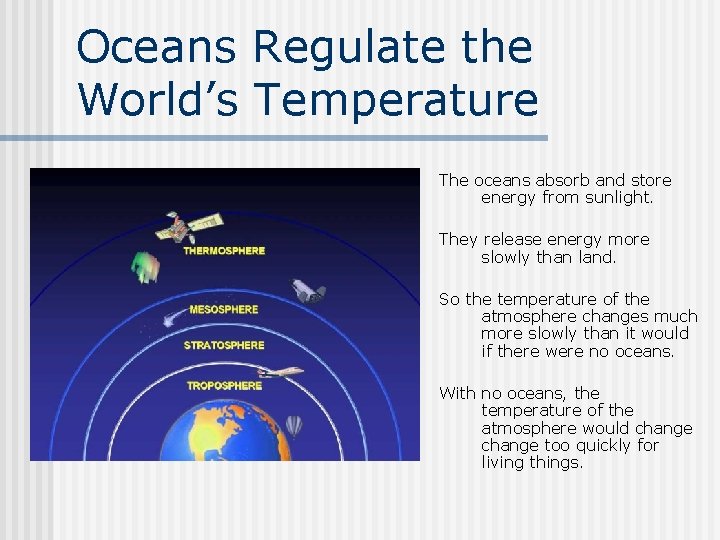 Oceans Regulate the World's Temperature

THERMOSPHERE

MESOSPHERE

STRATOSPHERE

TROPOSPHERE

The oceans absorb and store energy from sunlight.

They release energy more slowly than land.

So the temperature of the atmosphere changes much more slowly than it would if there were no oceans.

With no oceans, the temperature of the atmosphere would change change too quickly for living things.